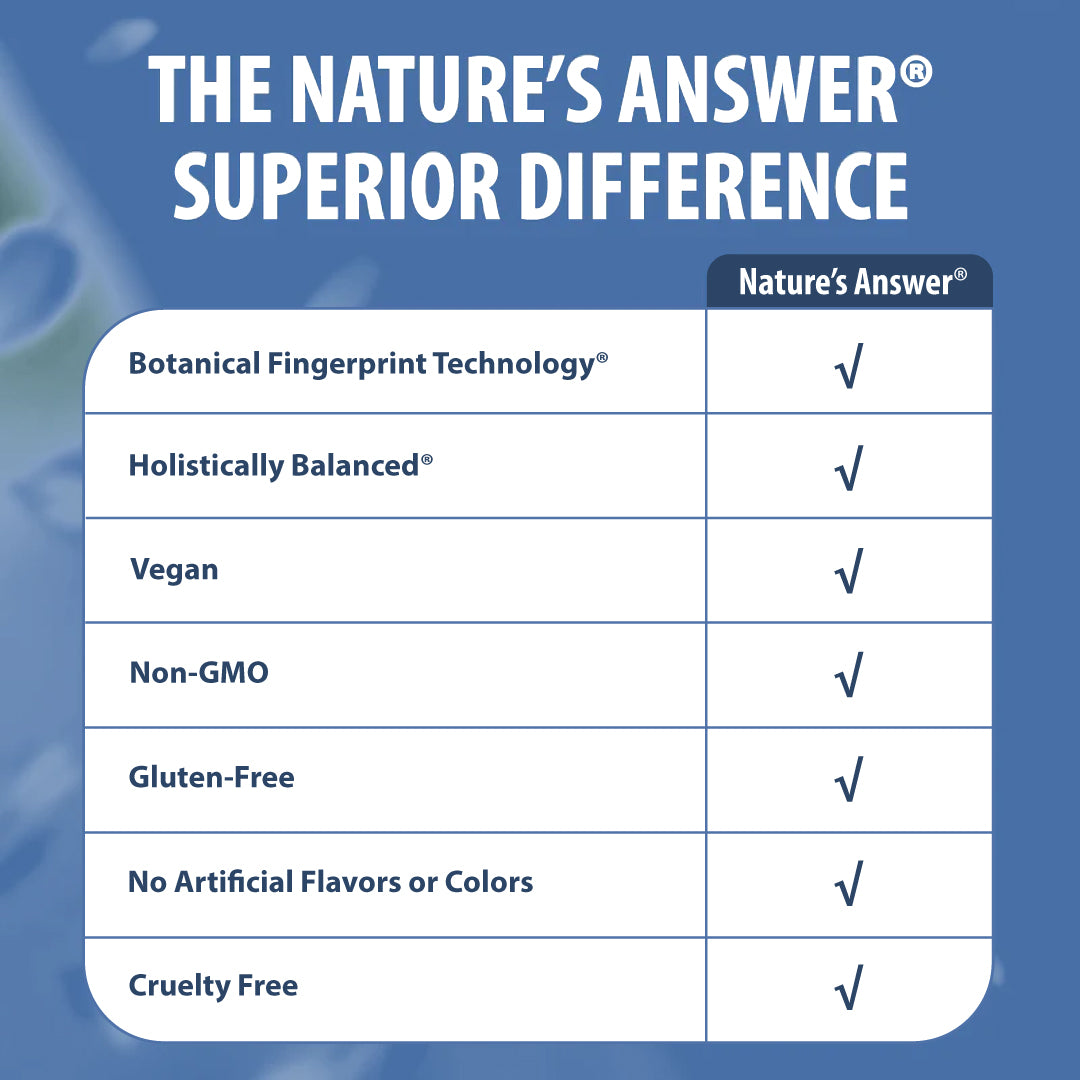 THE NATURE'S ANSWER®
SUPERIOR DIFFERENCE

| | Nature's Answer® |
|---|---|
| Botanical Fingerprint Technology® | √ |
| Holistically Balanced® | √ |
| Vegan | √ |
| Non-GMO | √ |
| Gluten-Free | √ |
| No Artificial Flavors or Colors | √ |
| Cruelty Free | √ |